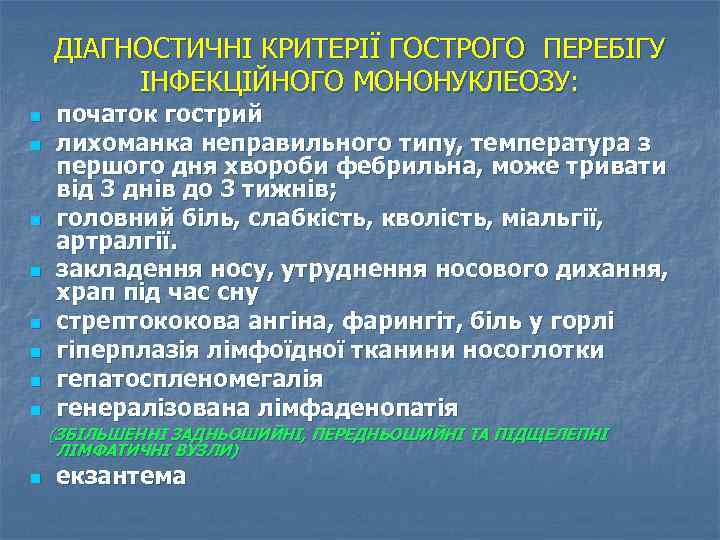 ДІАГНОСТИЧНІ КРИТЕРІЇ ГОСТРОГО ПЕРЕБІГУ ІНФЕКЦІЙНОГО МОНОНУКЛЕОЗУ:

- початок гострий
- лихоманка неправильного типу, температура з першого дня хвороби фебрильна, може тривати від 3 днів до 3 тижнів;
- головний біль, слабкість, кволість, міальгії, артралгії.
- закладення носу, утруднення носового дихання, храп під час сну
- стрептококова ангіна, фарингіт, біль у горлі
- гіперплазія лімфоїдної тканини носоглотки
- гепатоспленомегалія
- генералізована лімфаденопатія

(ЗБІЛЬШЕННІ ЗАДНЬОШИЙНІ, ПЕРЕДНЬОШИЙНІ ТА ПІДЩЕЛЕПНІ ЛІМФАТИЧНІ ВУЗЛИ)

- екзантема